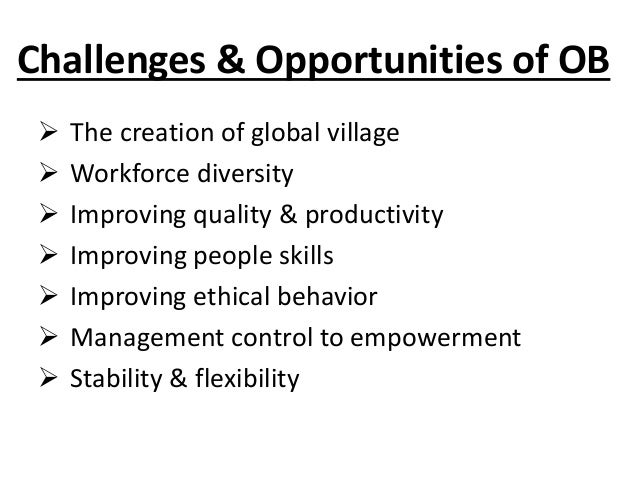 Challenges & Opportunities of OB

➢ The creation of global village
➢ Workforce diversity
➢ Improving quality & productivity
➢ Improving people skills
➢ Improving ethical behavior
➢ Management control to empowerment
➢ Stability & flexibility